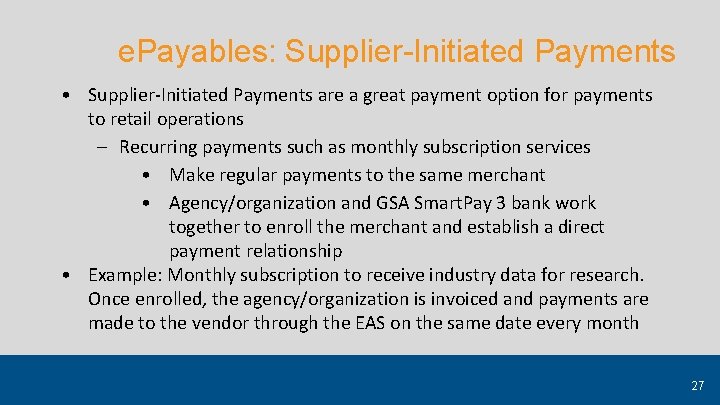 ePayables: Supplier-Initiated Payments

• Supplier-Initiated Payments are a great payment option for payments to retail operations
– Recurring payments such as monthly subscription services
• Make regular payments to the same merchant
• Agency/organization and GSA SmartPay 3 bank work together to enroll the merchant and establish a direct payment relationship
• Example: Monthly subscription to receive industry data for research. Once enrolled, the agency/organization is invoiced and payments are made to the vendor through the EAS on the same date every month

27